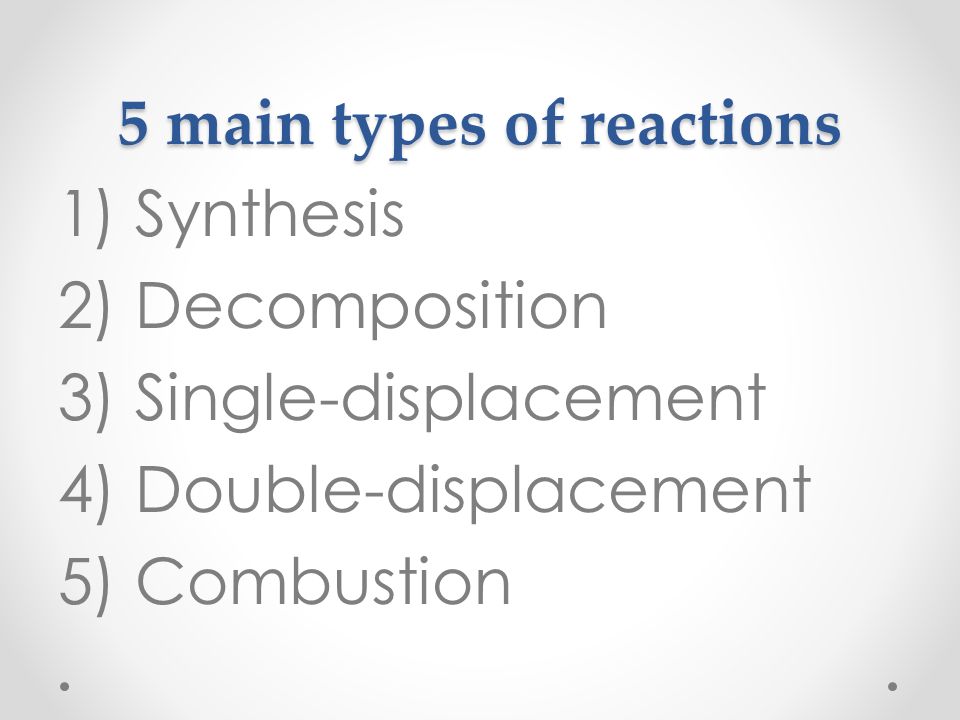 5 main types of reactions
1) Synthesis
2) Decomposition
3) Single-displacement
4) Double-displacement
5) Combustion